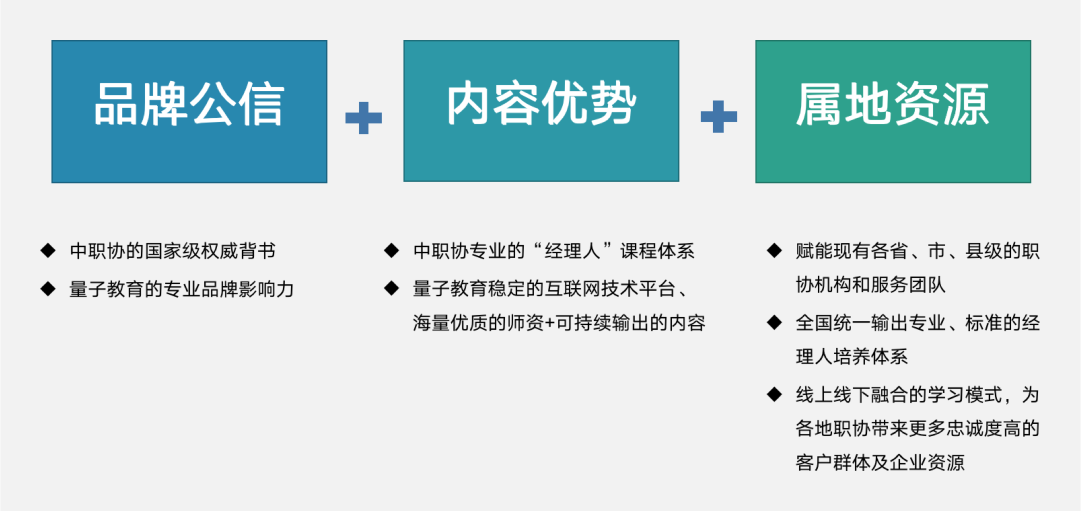 品牌公信 + 内容优势 + 属地资源

◆ 中职协的国家级权威背书
◆ 量子教育的专业品牌影响力

◆ 中职协专业的“经理人”课程体系
◆ 量子教育稳定的互联网技术平台、海量优质的师资+可持续输出的内容

◆ 赋能现有各省、市、县级的职协机构和服务团队
◆ 全国统一输出专业、标准的经理人培养体系
◆ 线上线下融合的学习模式，为各地职协带来更多忠诚度高的客户群体及企业资源